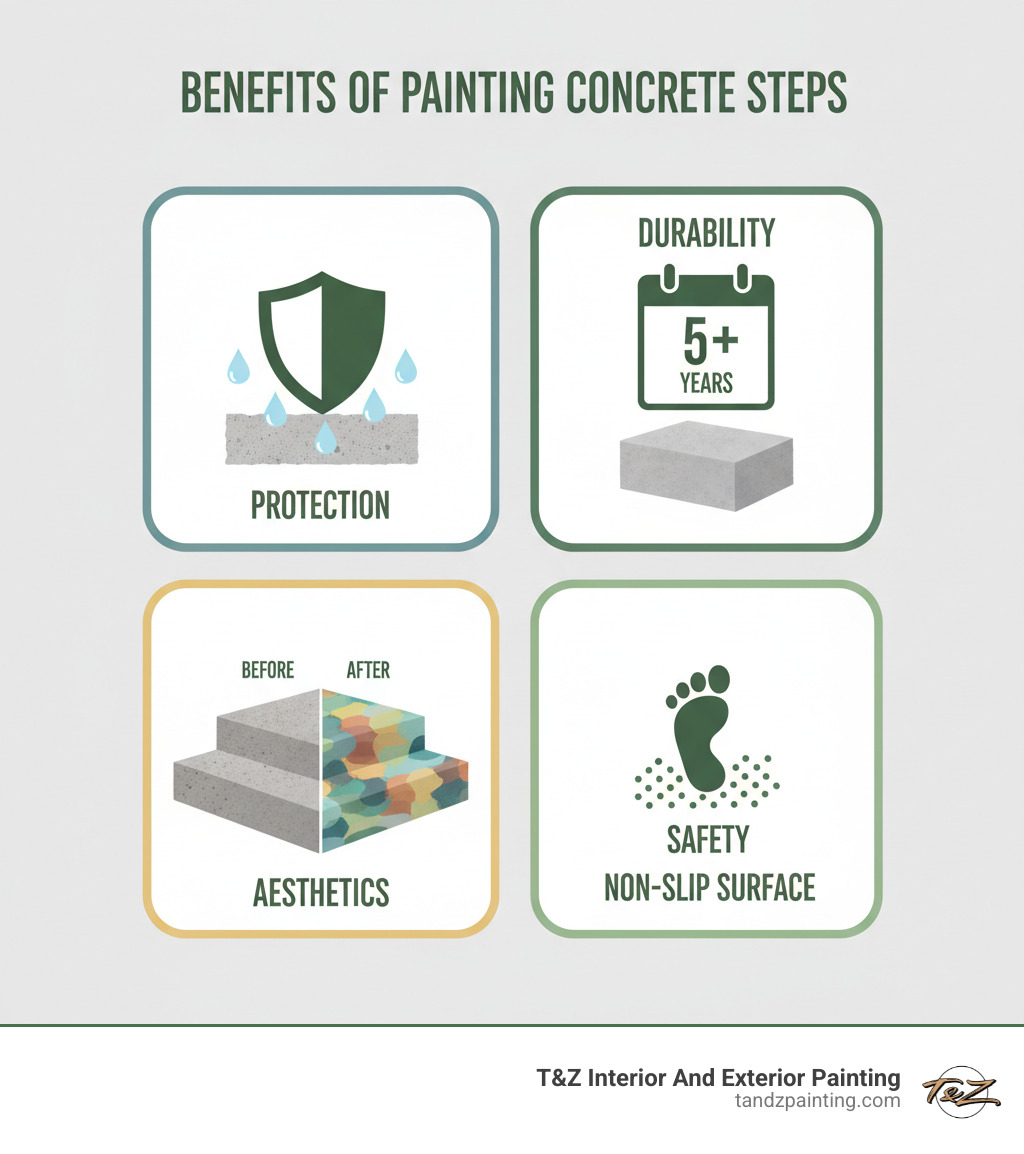 BENEFITS OF PAINTING CONCRETE STEPS

PROTECTION

DURABILITY

5+
YEARS

BEFORE AFTER

AESTHETICS

SAFETY
NON-SLIP SURFACE

T&Z Interior And Exterior Painting
tandzpainting.com

T&Z